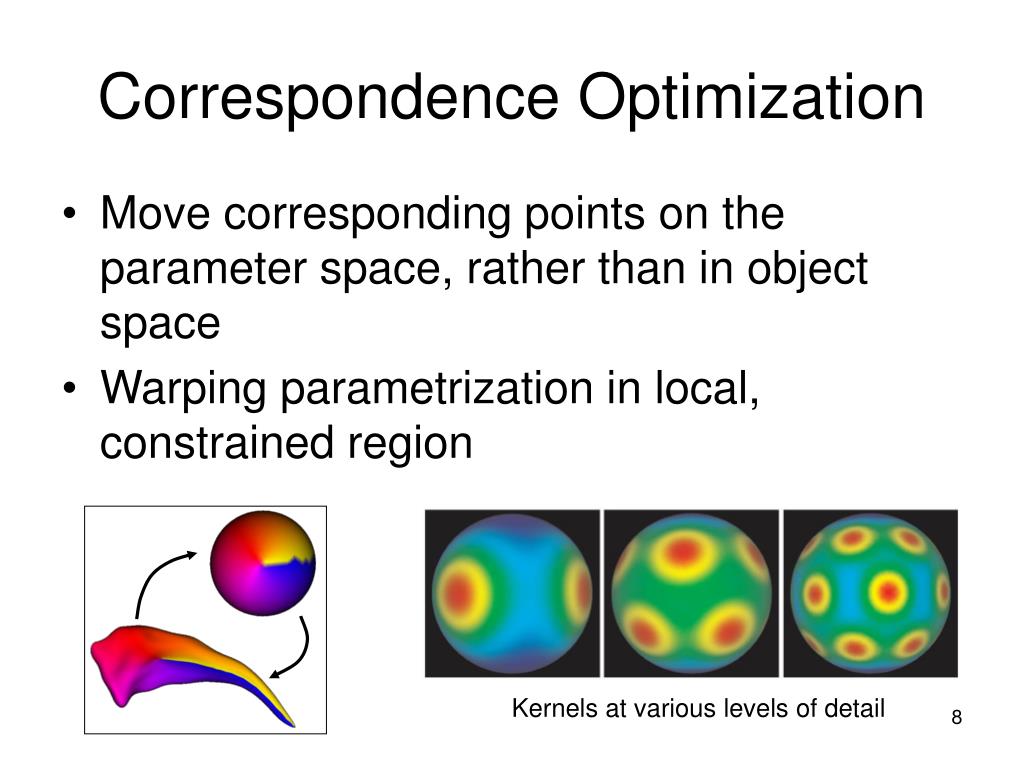 Correspondence Optimization

• Move corresponding points on the parameter space, rather than in object space
• Warping parametrization in local, constrained region

Kernels at various levels of detail

8